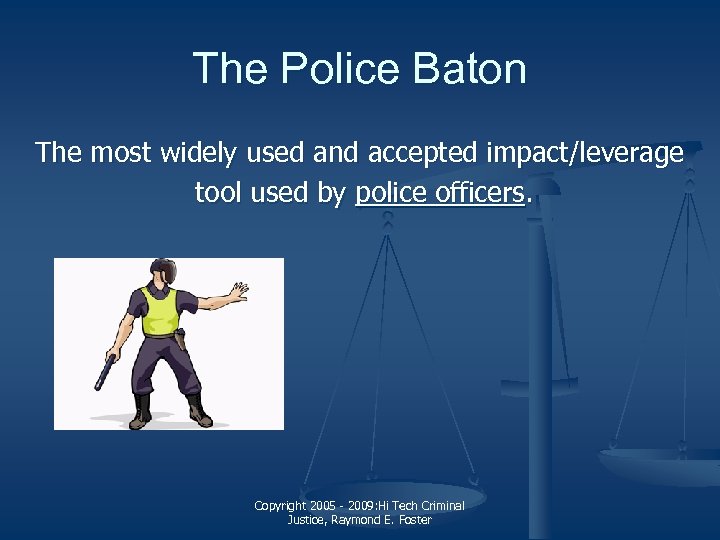 The Police Baton

The most widely used and accepted impact/leverage tool used by police officers.

Copyright 2005 - 2009:Hi Tech Criminal Justice, Raymond E. Foster